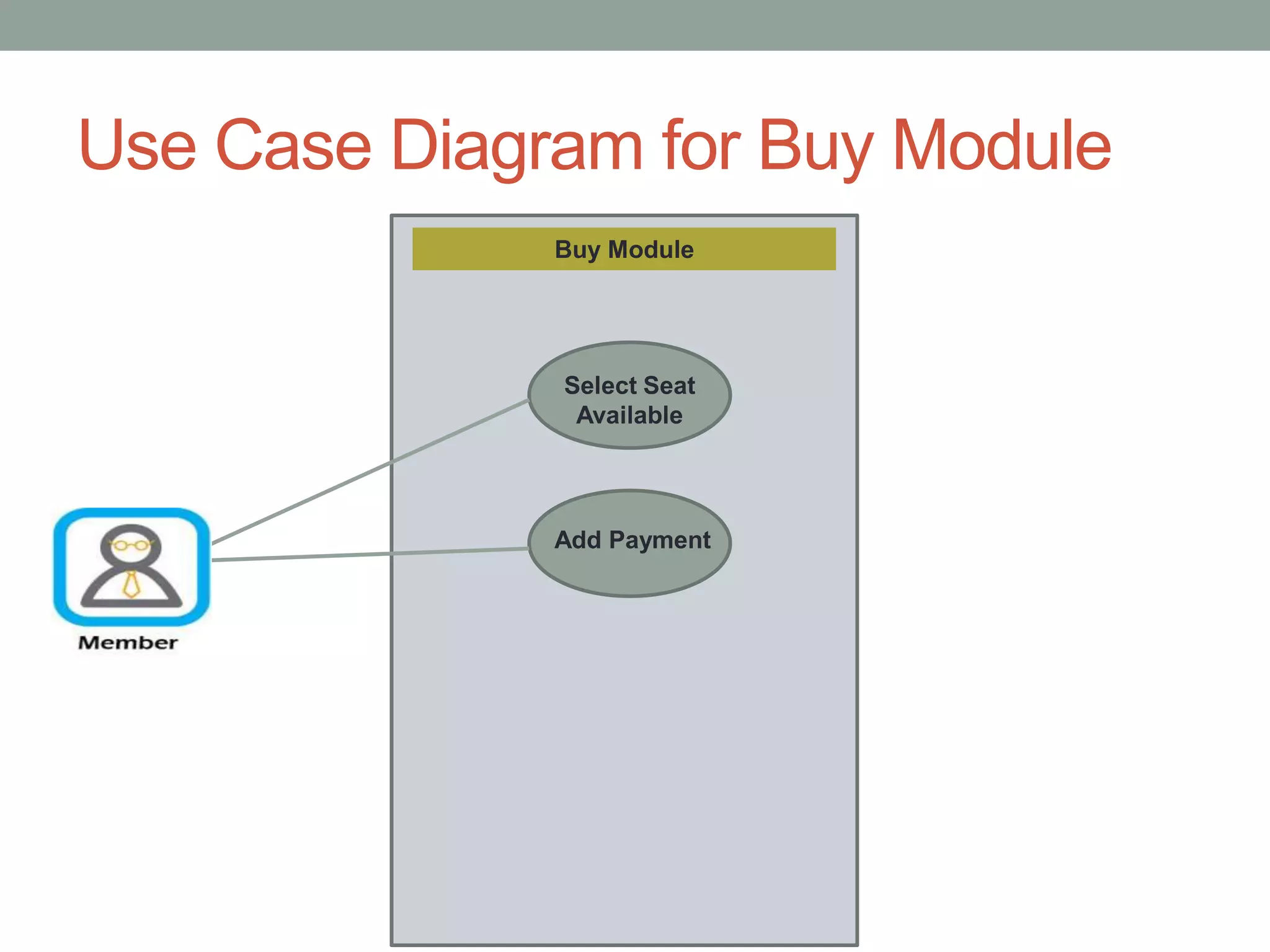 Use Case Diagram for Buy Module

Buy Module

Select Seat Available

Add Payment

Member